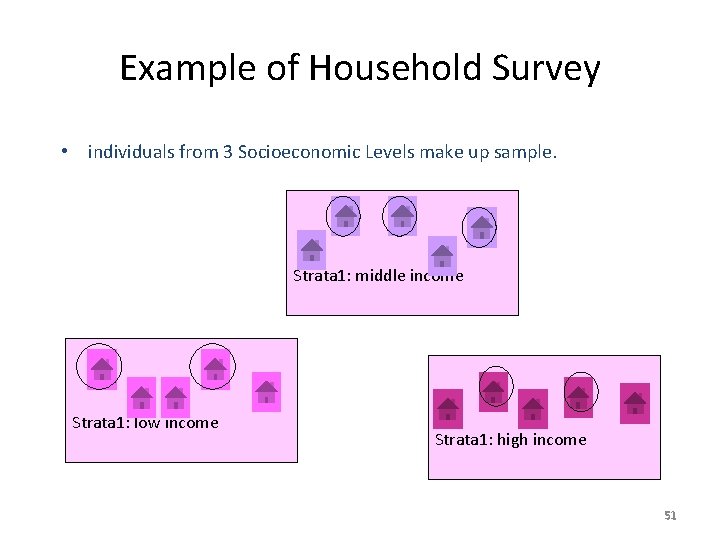 Example of Household Survey

• individuals from 3 Socioeconomic Levels make up sample.

Strata1: middle income

Strata1: low income

Strata1: high income

51